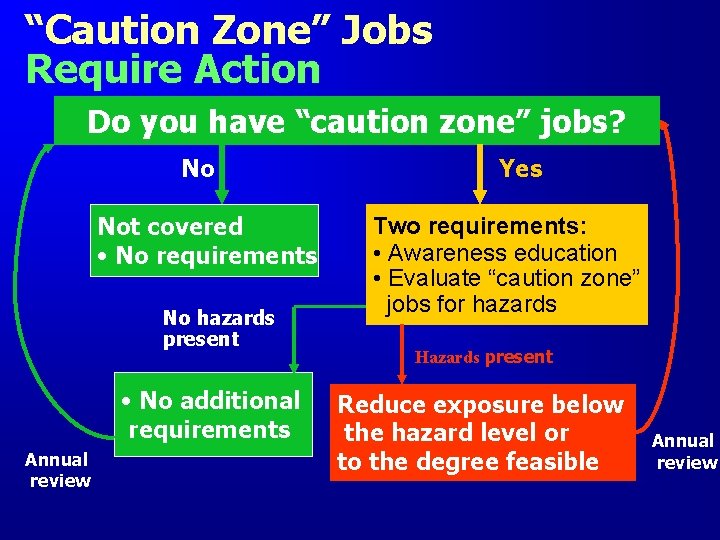 “Caution Zone” Jobs
Require Action

Do you have “caution zone” jobs?

No

Yes

Not covered
• No requirements

Two requirements:
• Awareness education
• Evaluate “caution zone” jobs for hazards

No hazards present

Hazards present

• No additional requirements

Reduce exposure below the hazard level or to the degree feasible

Annual review

Annual review